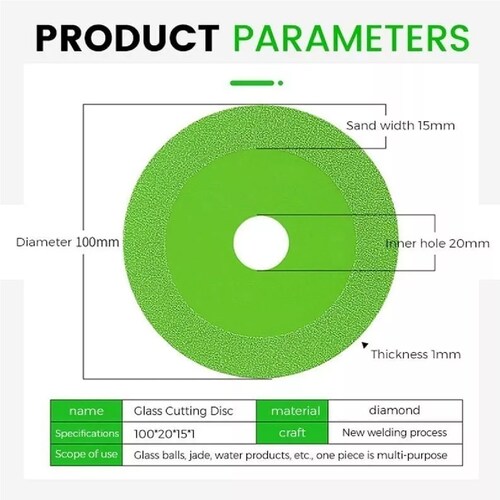 PRODUCT PARAMETERS

Sand width 15mm

Diameter 100mm

Inner hole 20mm

Thickness 1mm

| name | Glass Cutting Disc | material | diamond |
|---|---|---|---|
| Specifications | 100*20*15*1 | craft | New welding process |
| Scope of use | Glass balls, jade, water products, etc., one piece is multi-purpose | | |